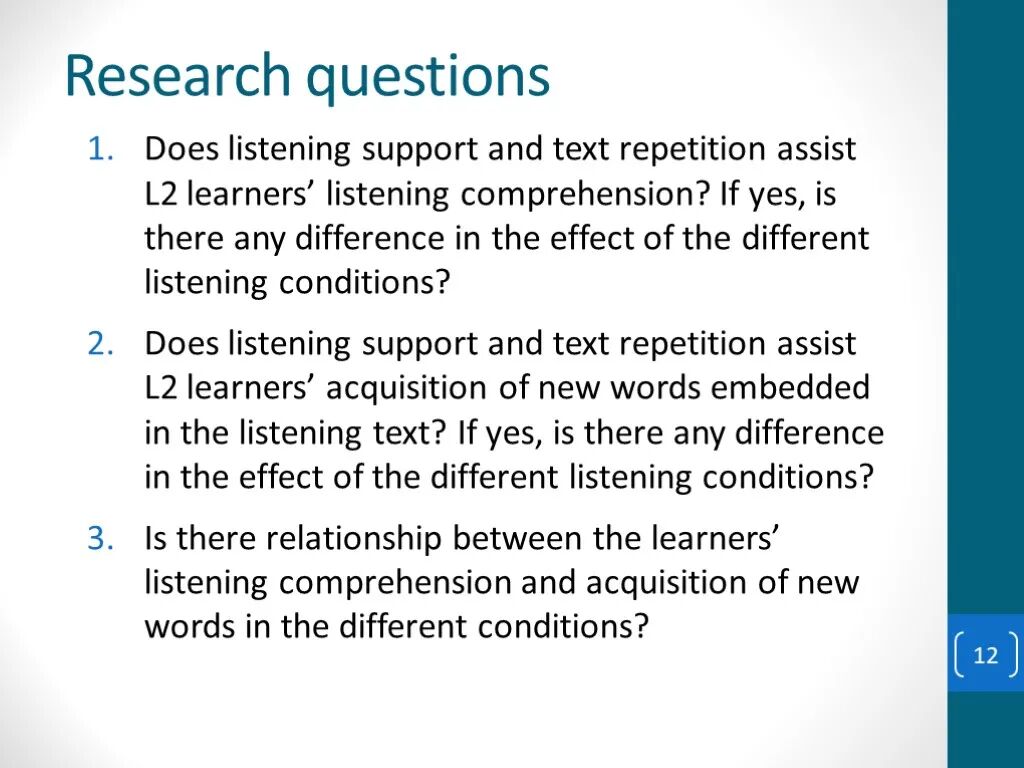 Research questions

1. Does listening support and text repetition assist L2 learners’ listening comprehension? If yes, is there any difference in the effect of the different listening conditions?

2. Does listening support and text repetition assist L2 learners’ acquisition of new words embedded in the listening text? If yes, is there any difference in the effect of the different listening conditions?

3. Is there relationship between the learners’ listening comprehension and acquisition of new words in the different conditions?

12